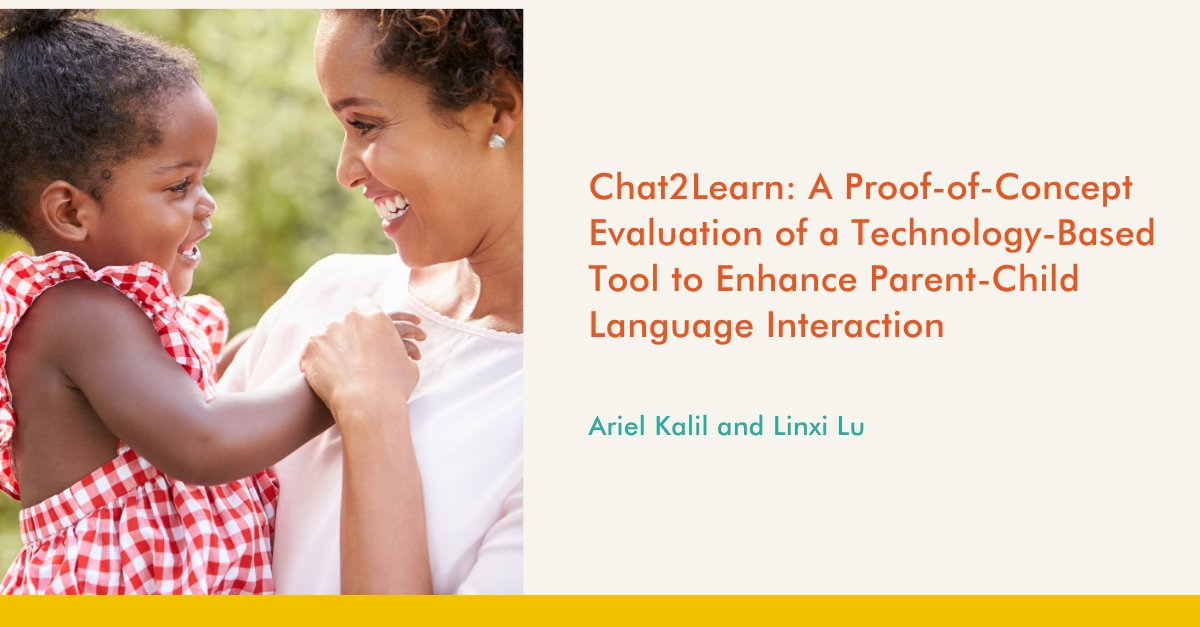 Chat2Learn: A Proof-of-Concept Evaluation of a Technology-Based Tool to Enhance Parent-Child Language Interaction

Ariel Kalil and Linxi Lu